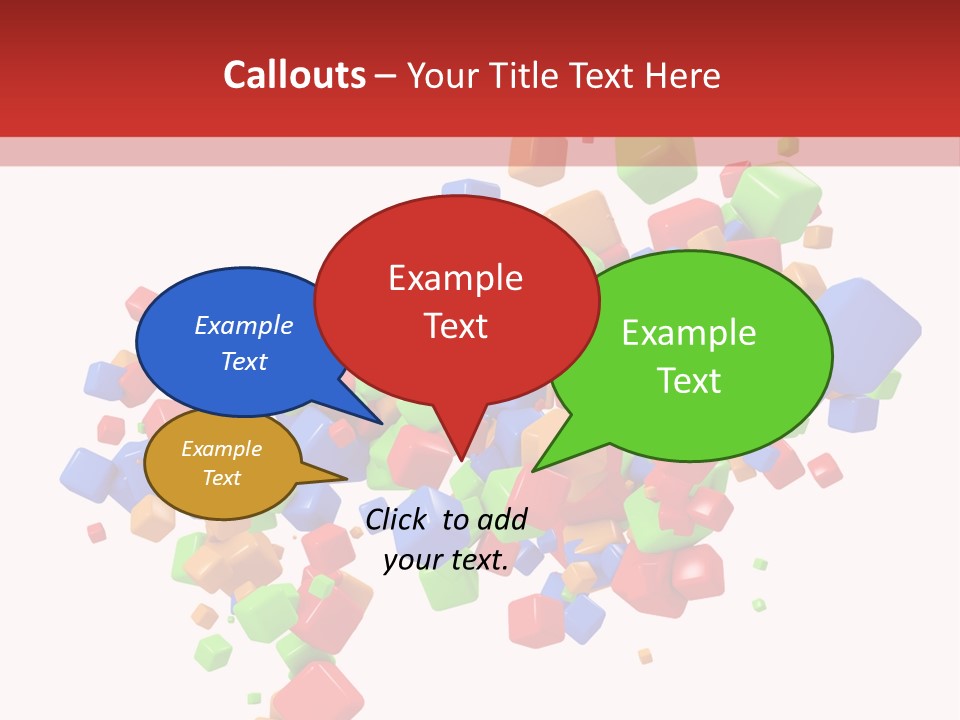 Callouts – Your Title Text Here

Example Text

Example Text

Example Text

Example Text

Click to add your text.